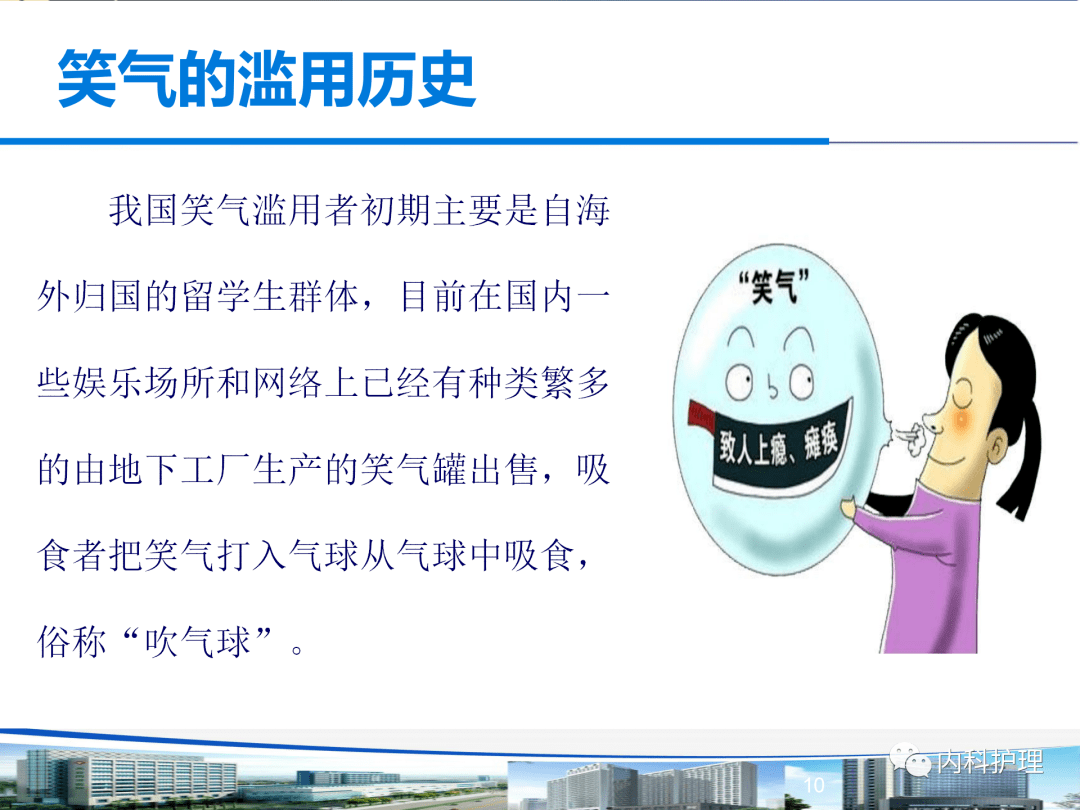 笑气的滥用历史

我国笑气滥用者初期主要是自海外归国的留学生群体，目前在国内一些娱乐场所和网络上已经有种类繁多的由地下工厂生产的笑气罐出售，吸食者把笑气打入气球从气球中吸食，俗称“吹气球”。

“笑气”

致人上瘾、瘫痪

10

内科护理